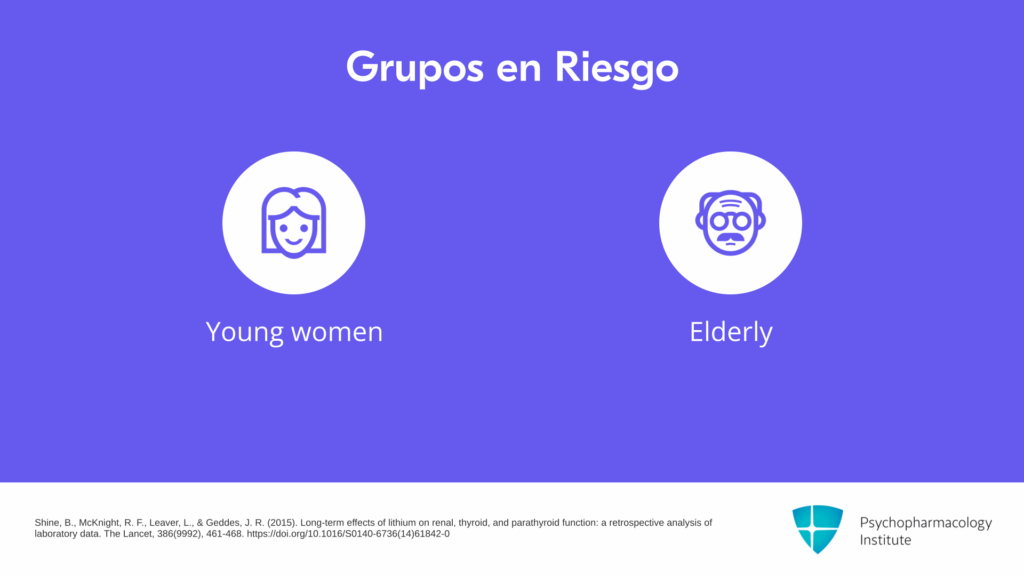 Grupos en Riesgo

Young women

Elderly

Shine, B., McKnight, R. F., Leaver, L., & Geddes, J. R. (2015). Long-term effects of lithium on renal, thyroid, and parathyroid function: a retrospective analysis of laboratory data. The Lancet, 386(9992), 461-468. https://doi.org/10.1016/S0140-6736(14)61842-0

Psychopharmacology Institute